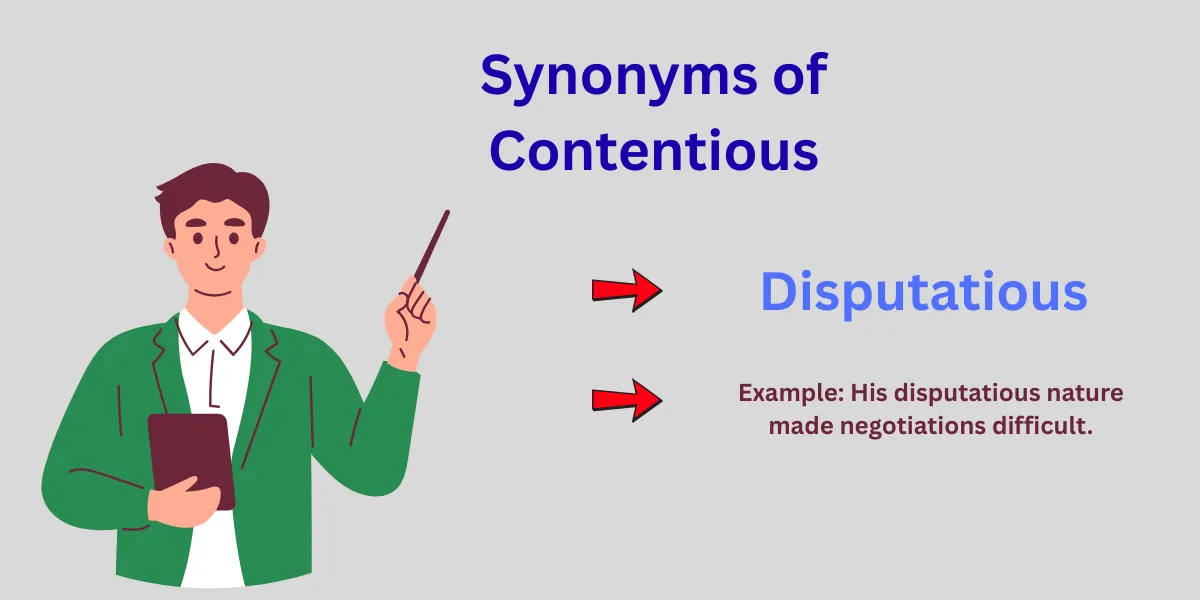 Synonyms of Contentious

Disputatious

Example: His disputatious nature made negotiations difficult.